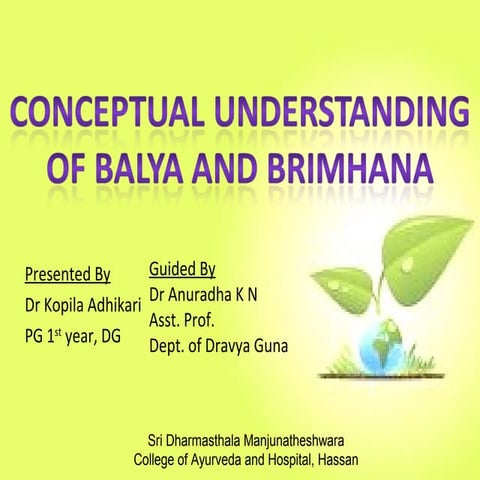 CONCEPTUAL UNDERSTANDING OF BALYA AND BRIMHANA

Presented By
Dr Kopila Adhikari
PG 1$^{st}$ year, DG

Guided By
Dr Anuradha K N
Asst. Prof.
Dept. of Dravya Guna

Sri Dharmasthala Manjunatheshwara
College of Ayurveda and Hospital, Hassan